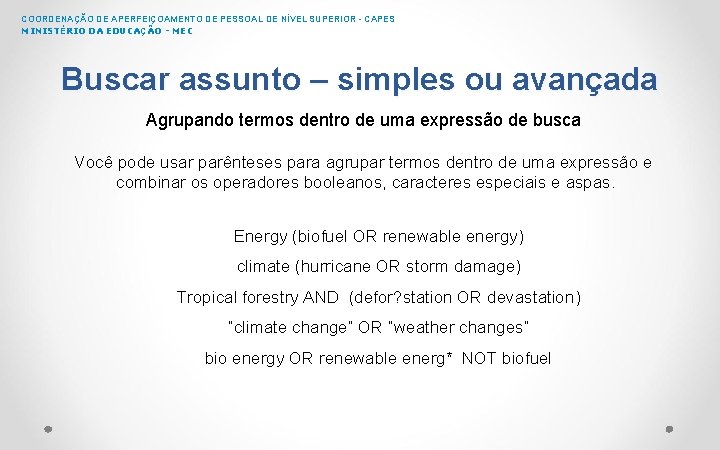 COORDENAÇÃO DE APERFEIÇOAMENTO DE PESSOAL DE NÍVEL SUPERIOR - CAPES
MINISTÉRIO DA EDUCAÇÃO - MEC

Buscar assunto – simples ou avançada

Agrupando termos dentro de uma expressão de busca

Você pode usar parênteses para agrupar termos dentro de uma expressão e combinar os operadores booleanos, caracteres especiais e aspas.

Energy (biofuel OR renewable energy)

climate (hurricane OR storm damage)

Tropical forestry AND (defor?station OR devastation)

"climate change" OR "weather changes"

bio energy OR renewable energ* NOT biofuel